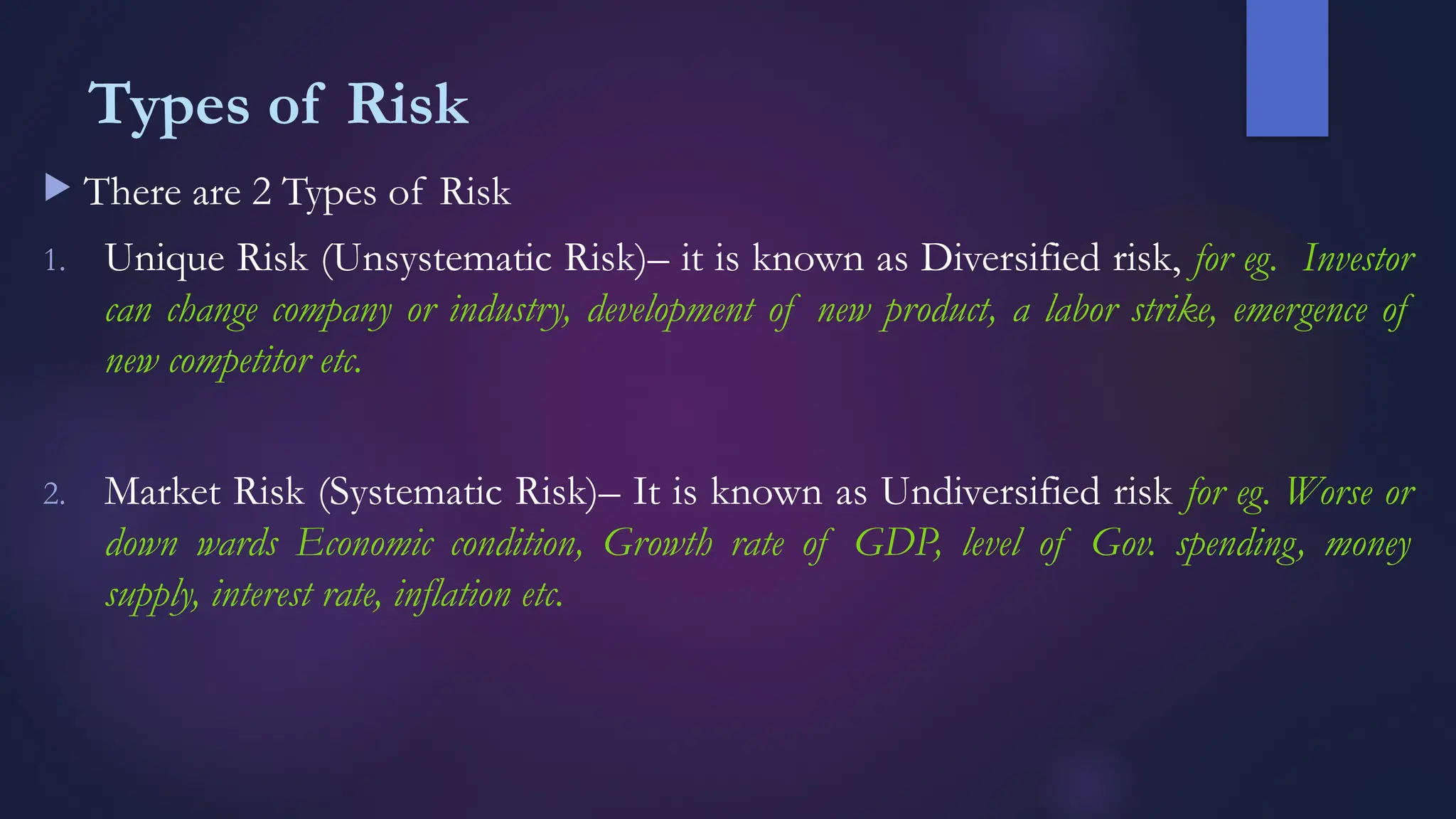 Types of Risk

There are 2 Types of Risk

1. Unique Risk (Unsystematic Risk)– it is known as Diversified risk, for eg. Investor can change company or industry, development of new product, a labor strike, emergence of new competitor etc.

2. Market Risk (Systematic Risk)– It is known as Undiversified risk for eg. Worse or down wards Economic condition, Growth rate of GDP, level of Gov. spending, money supply, interest rate, inflation etc.